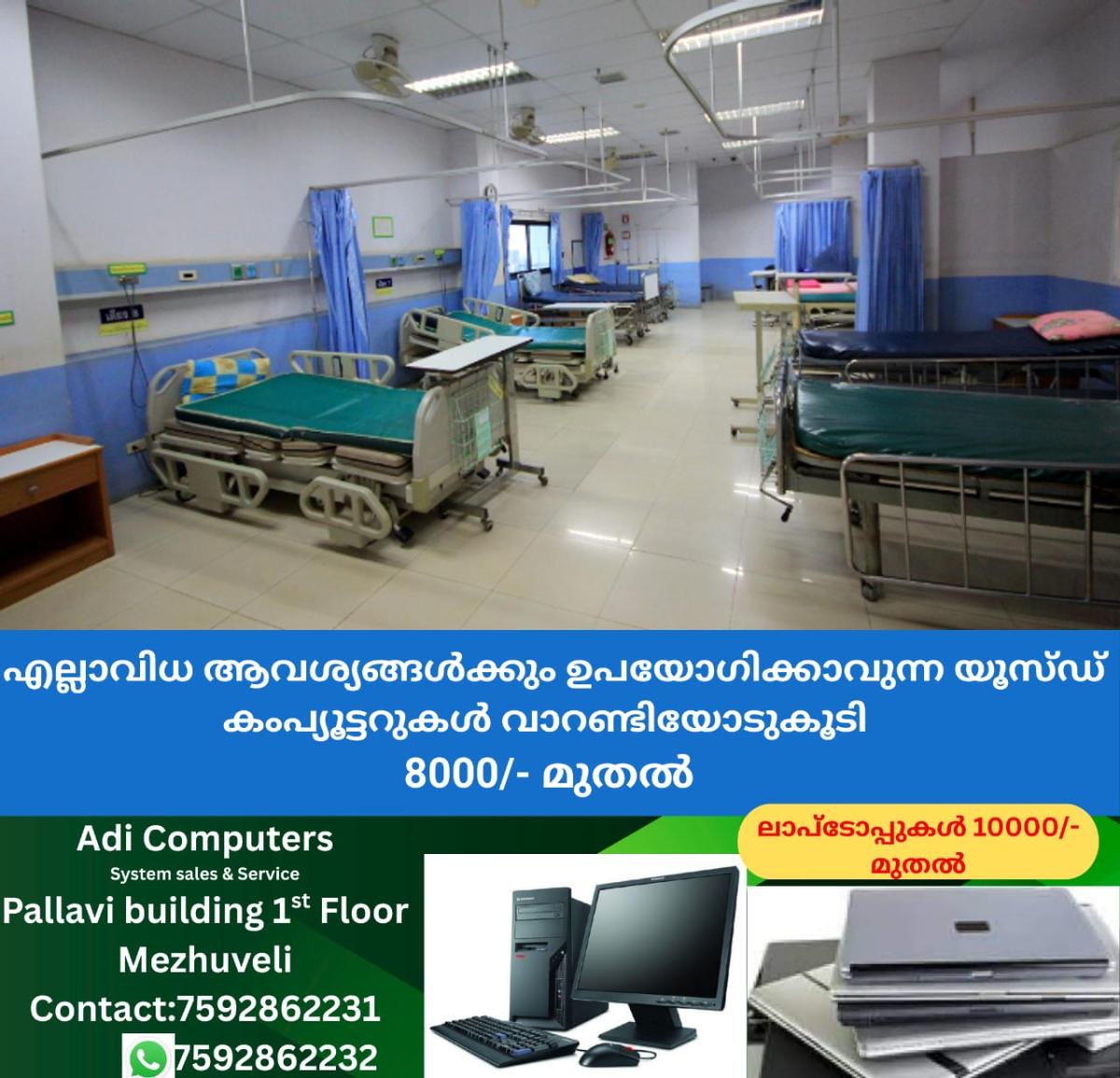 എല്ലാവിധ ആവശ്യങ്ങൾക്കും ഉപയോഗിക്കാവുന്ന യൂസ്ഡ് കംപ്യൂട്ടറുകൾ വാറണ്ടിയോടുകൂടി
8000/- മുതൽ

Adi Computers
System sales & Service
Pallavi building 1$^{st}$ Floor
Mezhuveli
Contact:7592862231
7592862232

ലാപ്ടോപ്പുകൾ 10000/- മുതൽ